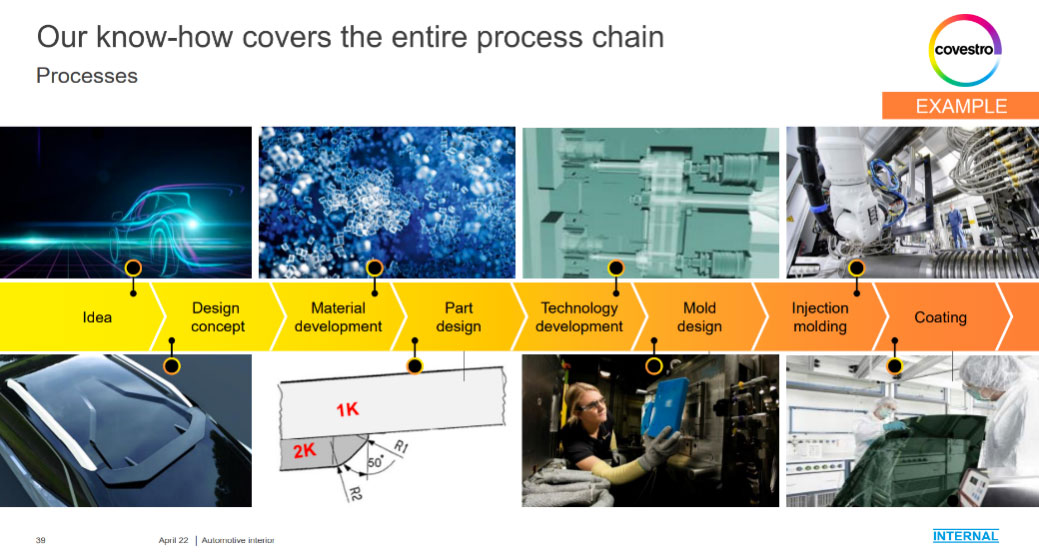 Our know-how covers the entire process chain

Processes

covestro

EXAMPLE

Idea

Design concept

Material development

Part design

Technology development

Mold design

Injection molding

Coating

1K

2K

R1

50°

R2

39

April 22 | Automotive interior

INTERNAL